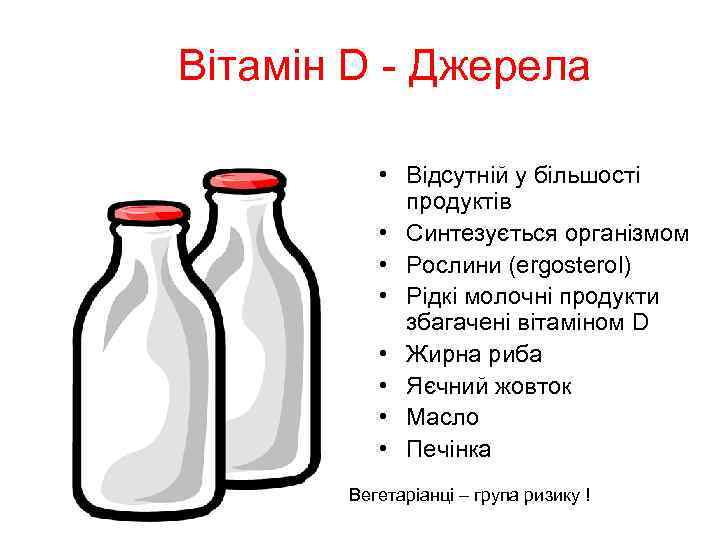 Вітамін D - Джерела

• Відсутній у більшості продуктів
• Синтезується організмом
• Рослини (ergosterol)
• Рідкі молочні продукти збагачені вітаміном D
• Жирна риба
• Яєчний жовток
• Масло
• Печінка

Вегетаріанці – група ризику !